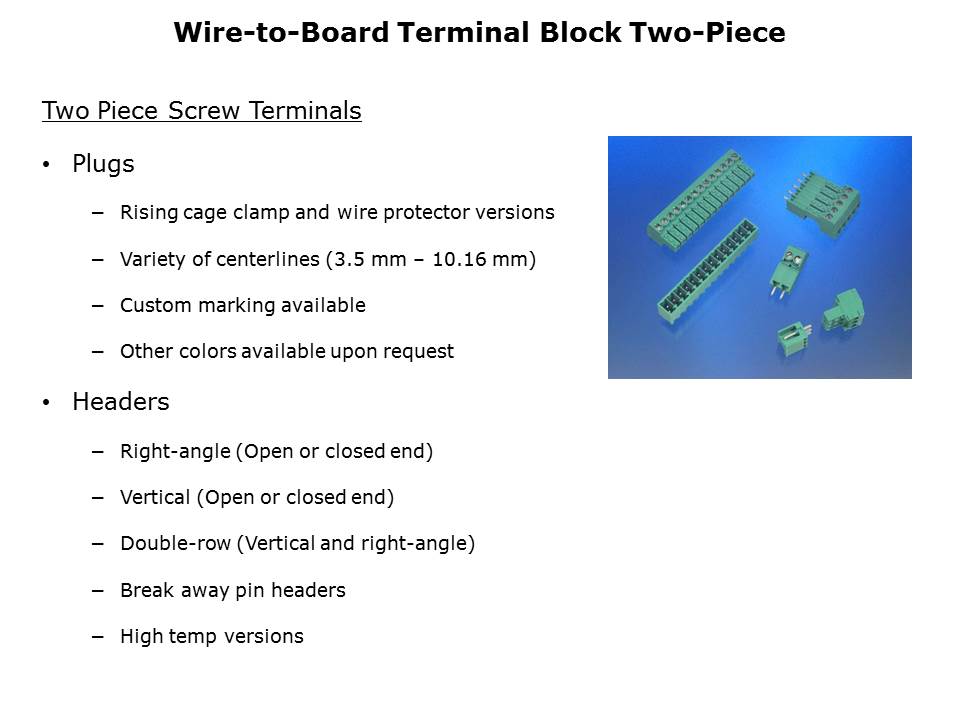 Wire-to-Board Terminal Block Two-Piece

Two Piece Screw Terminals

• Plugs

– Rising cage clamp and wire protector versions

– Variety of centerlines (3.5 mm – 10.16 mm)

– Custom marking available

– Other colors available upon request

• Headers

– Right-angle (Open or closed end)

– Vertical (Open or closed end)

– Double-row (Vertical and right-angle)

– Break away pin headers

– High temp versions